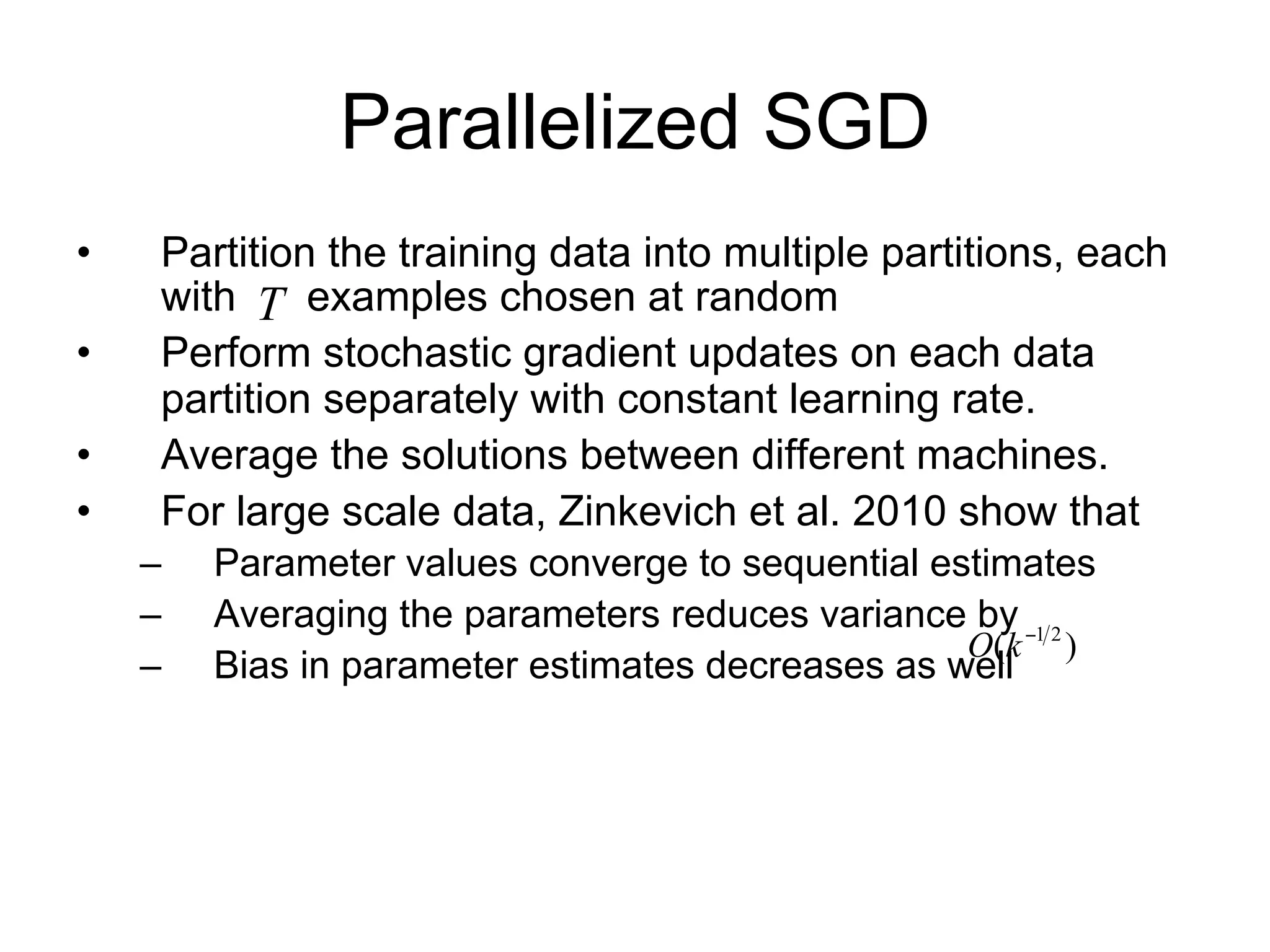 Parallelized SGD

• Partition the training data into multiple partitions, each with $T$ examples chosen at random
• Perform stochastic gradient updates on each data partition separately with constant learning rate.
• Average the solutions between different machines.
• For large scale data, Zinkevich et al. 2010 show that
– Parameter values converge to sequential estimates
– Averaging the parameters reduces variance by $O(k^{-1/2})$
– Bias in parameter estimates decreases as well